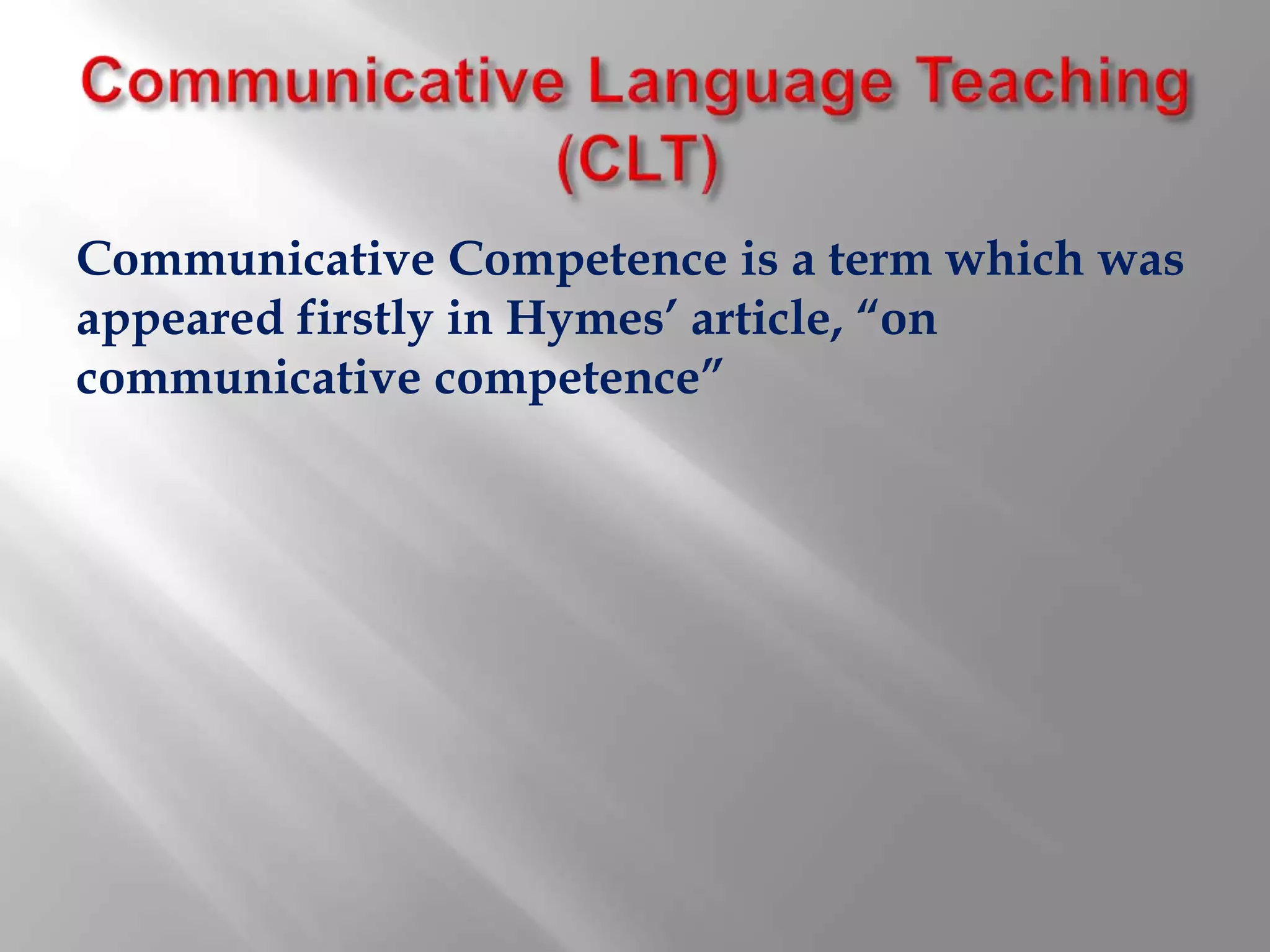 Communicative Language Teaching (CLT)

Communicative Competence is a term which was appeared firstly in Hymes' article, "on communicative competence"